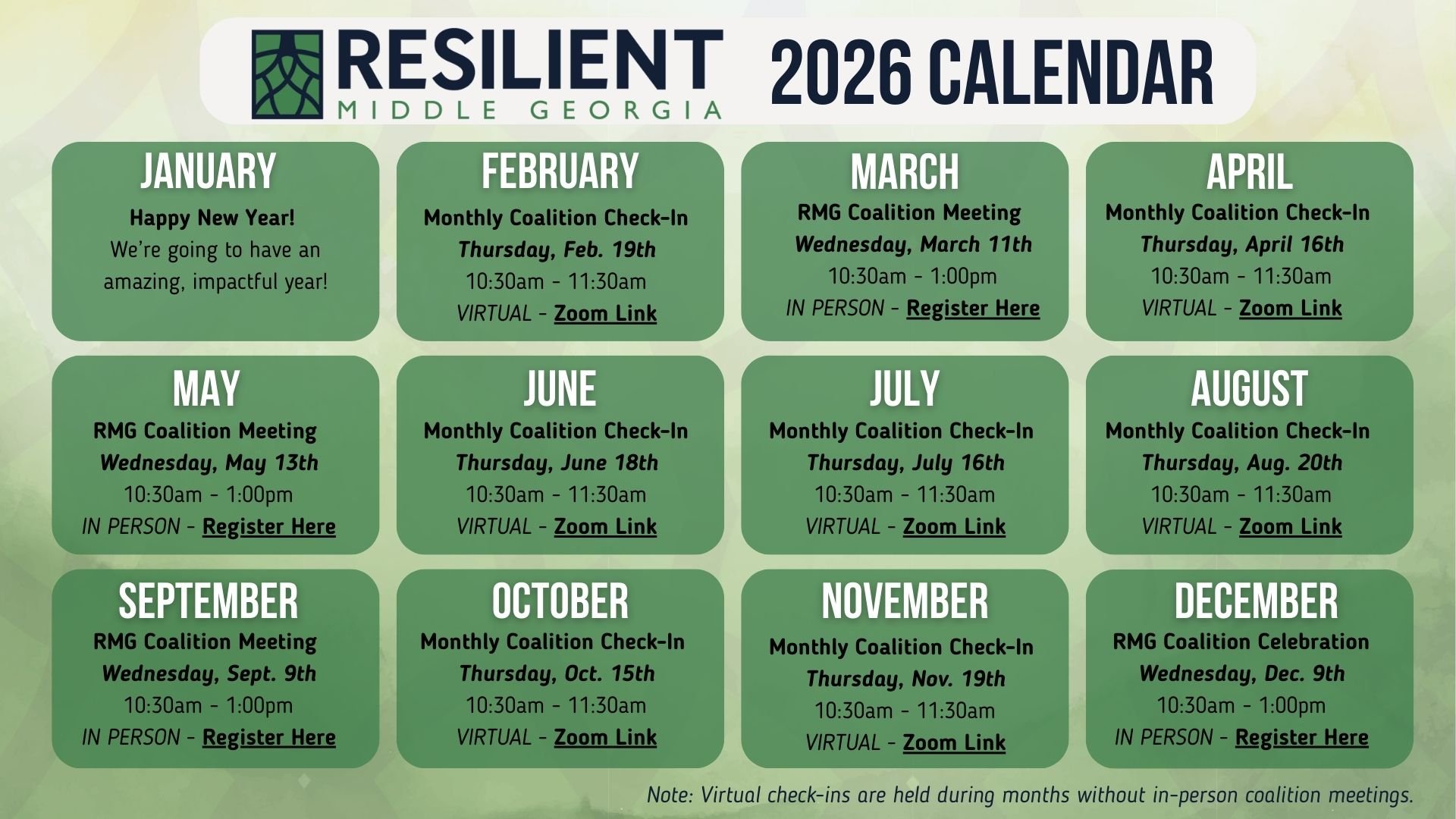 RESILIENT
MIDDLE GEORGIA

2026 CALENDAR

JANUARY
Happy New Year!
We're going to have an amazing, impactful year!

FEBRUARY
Monthly Coalition Check-In
Thursday, Feb. 19th
10:30am - 11:30am
VIRTUAL - Zoom Link

MARCH
RMG Coalition Meeting
Wednesday, March 11th
10:30am - 1:00pm
IN PERSON - Register Here

APRIL
Monthly Coalition Check-In
Thursday, April 16th
10:30am - 11:30am
VIRTUAL - Zoom Link

MAY
RMG Coalition Meeting
Wednesday, May 13th
10:30am - 1:00pm
IN PERSON - Register Here

JUNE
Monthly Coalition Check-In
Thursday, June 18th
10:30am - 11:30am
VIRTUAL - Zoom Link

JULY
Monthly Coalition Check-In
Thursday, July 16th
10:30am - 11:30am
VIRTUAL - Zoom Link

AUGUST
Monthly Coalition Check-In
Thursday, Aug. 20th
10:30am - 11:30am
VIRTUAL - Zoom Link

SEPTEMBER
RMG Coalition Meeting
Wednesday, Sept. 9th
10:30am - 1:00pm
IN PERSON - Register Here

OCTOBER
Monthly Coalition Check-In
Thursday, Oct. 15th
10:30am - 11:30am
VIRTUAL - Zoom Link

NOVEMBER
Monthly Coalition Check-In
Thursday, Nov. 19th
10:30am - 11:30am
VIRTUAL - Zoom Link

DECEMBER
RMG Coalition Celebration
Wednesday, Dec. 9th
10:30am - 1:00pm
IN PERSON - Register Here

Note: Virtual check-ins are held during months without in-person coalition meetings.